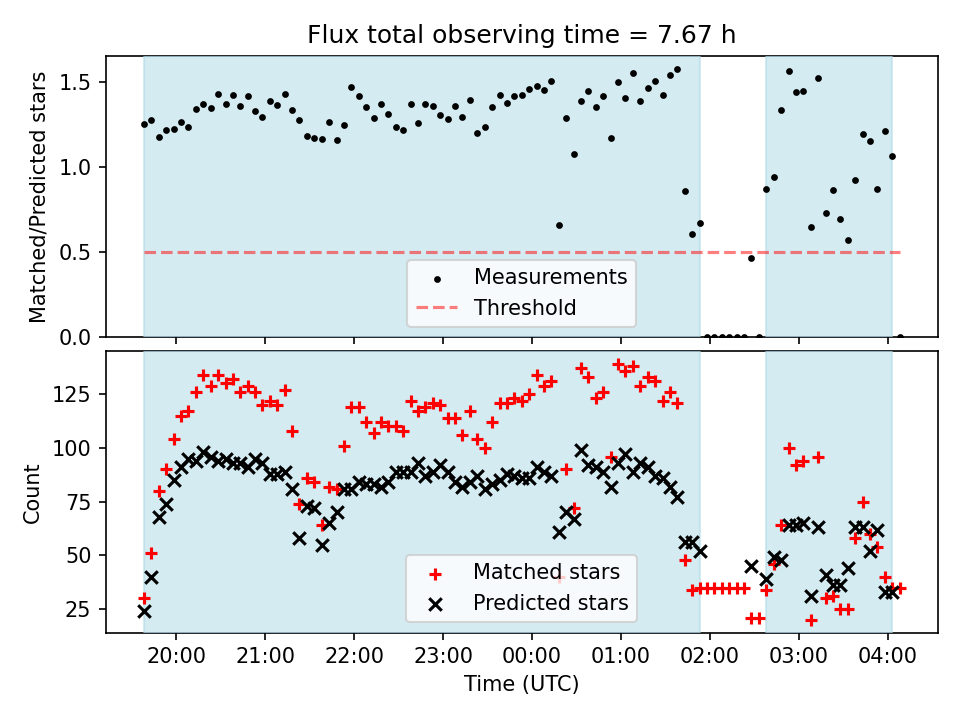 Flux total observing time = 7.67 h

Matched/Predicted stars

1.5
1.0
0.5
0.0

Measurements
Threshold

Count

125
100
75
50
25

Matched stars
Predicted stars

20:00 21:00 22:00 23:00 00:00 01:00 02:00 03:00 04:00

Time (UTC)